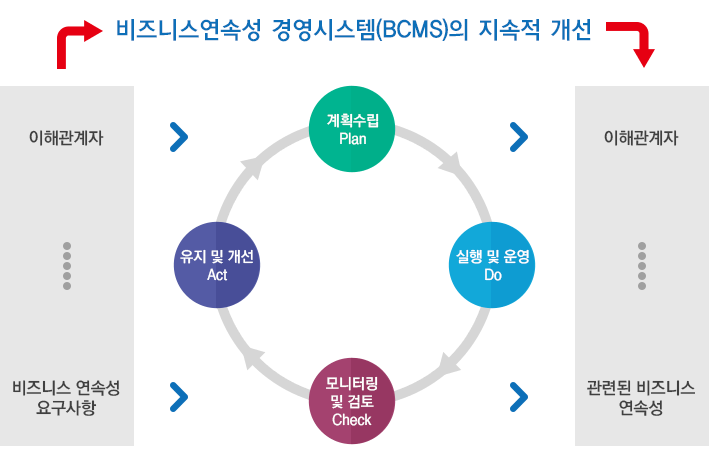 비즈니스연속성 경영시스템(BCMS)의 지속적 개선

이해관계자

비즈니스 연속성 요구사항

계획수립 Plan

실행 및 운영 Do

모니터링 및 검토 Check

유지 및 개선 Act

이해관계자

관련된 비즈니스 연속성